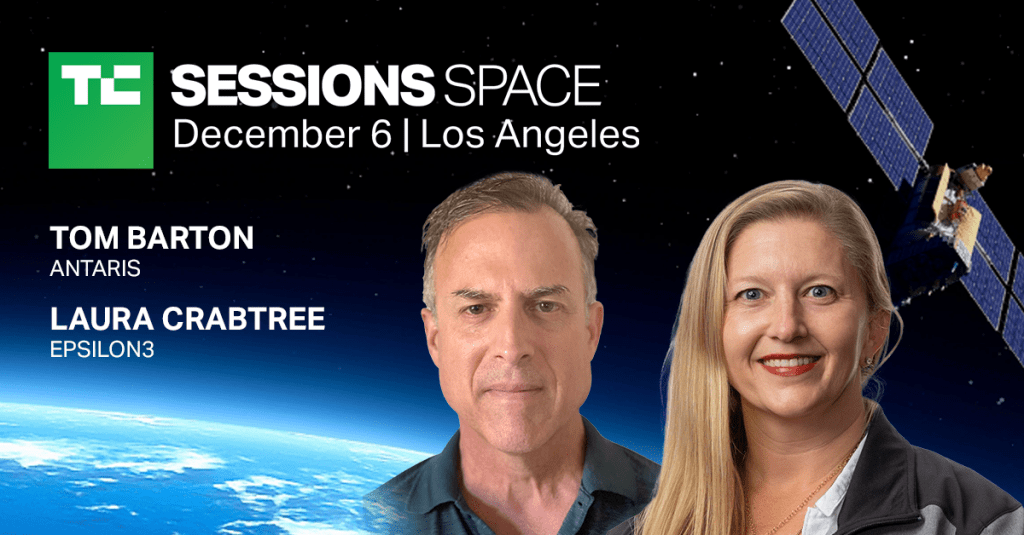 TC SESSIONS SPACE
December 6 | Los Angeles

TOM BARTON
ANTARIS

LAURA CRABTREE
EPSILON3